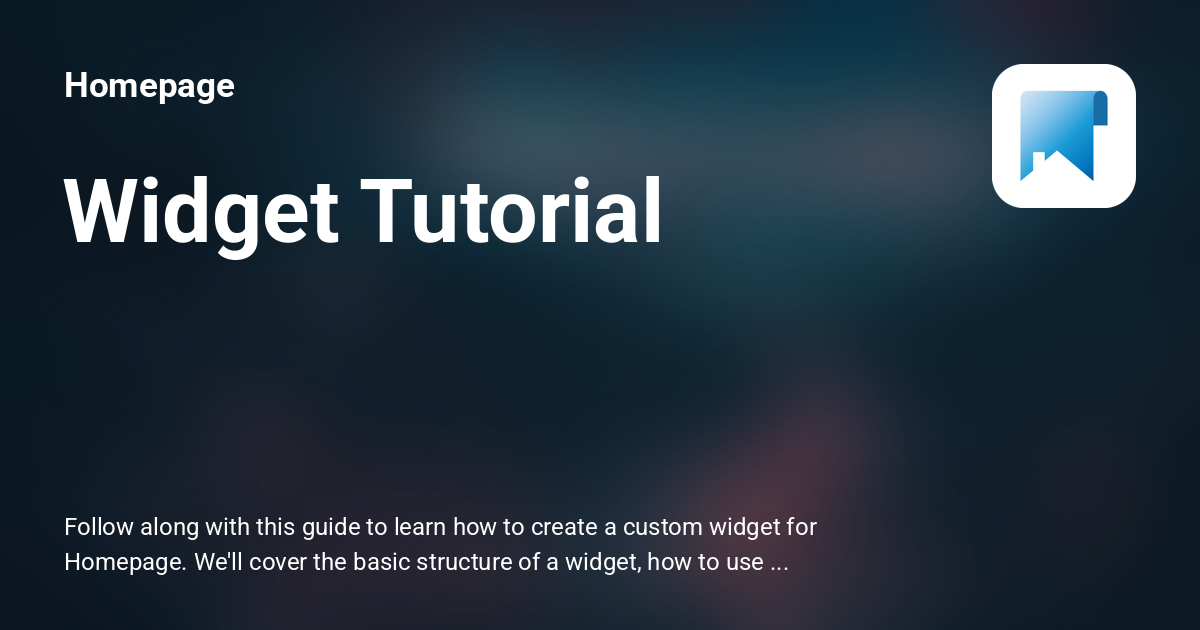 Homepage

Widget Tutorial

Follow along with this guide to learn how to create a custom widget for Homepage. We'll cover the basic structure of a widget, how to use ...